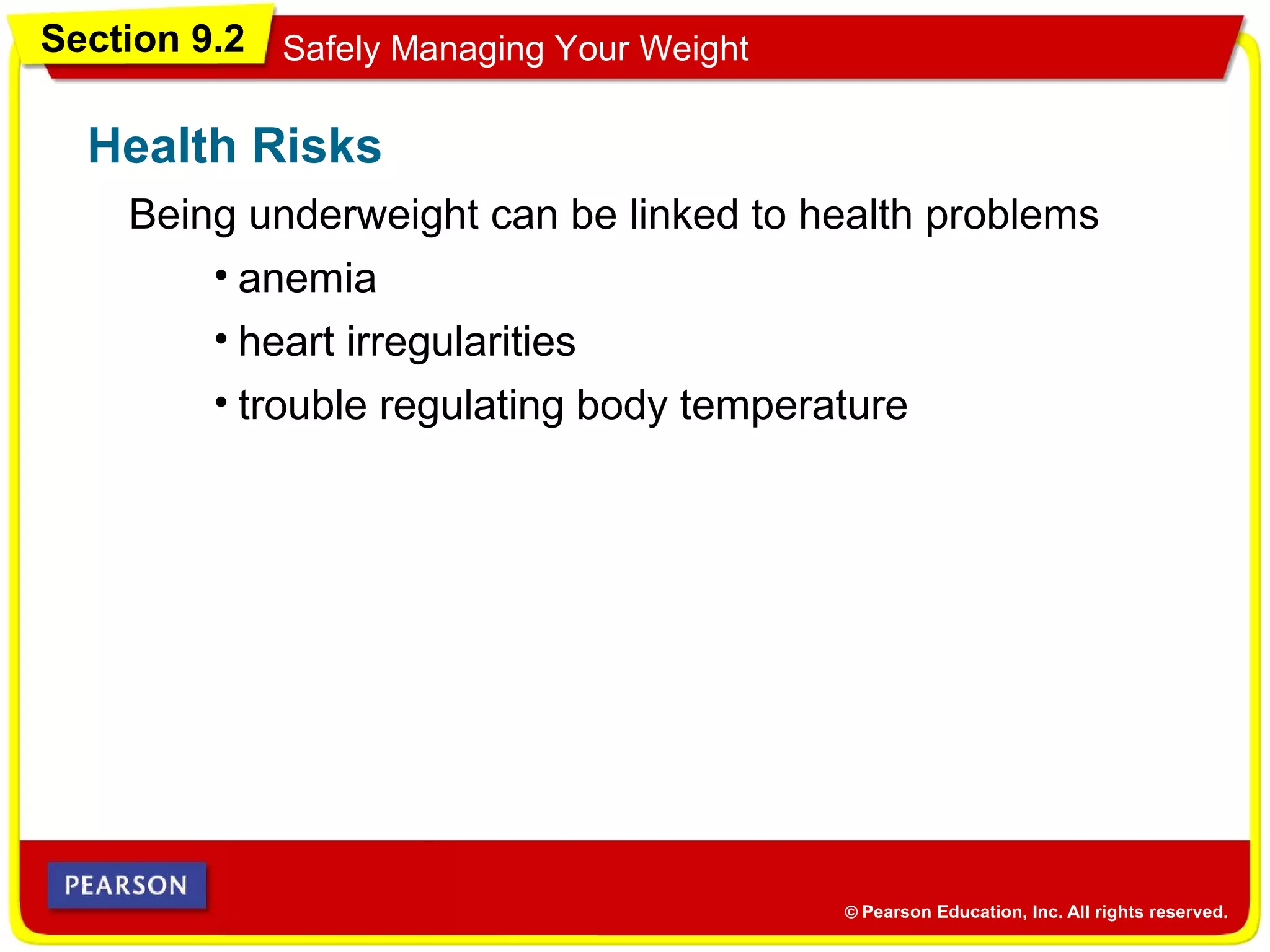 Section 9.2 Safely Managing Your Weight

Health Risks

Being underweight can be linked to health problems

• anemia
• heart irregularities
• trouble regulating body temperature

PEARSON

© Pearson Education, Inc. All rights reserved.